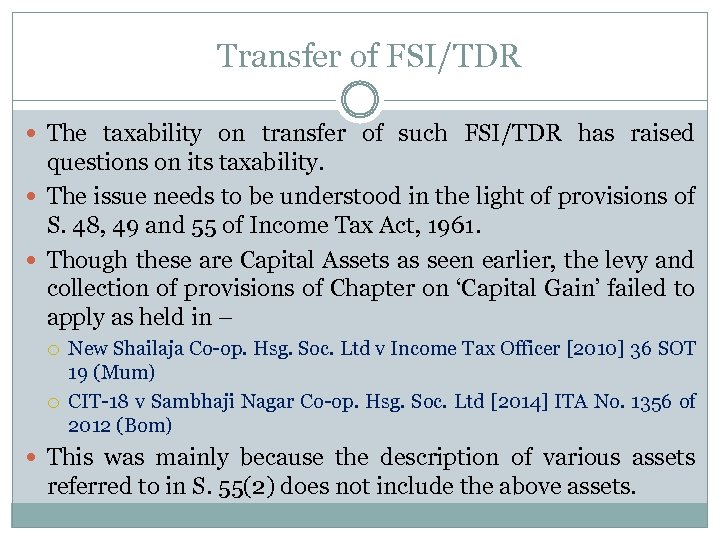 Transfer of FSI/TDR

The taxability on transfer of such FSI/TDR has raised questions on its taxability.

The issue needs to be understood in the light of provisions of S. 48, 49 and 55 of Income Tax Act, 1961.

Though these are Capital Assets as seen earlier, the levy and collection of provisions of Chapter on ‘Capital Gain’ failed to apply as held in –

New Shailaja Co-op. Hsg. Soc. Ltd v Income Tax Officer [2010] 36 SOT 19 (Mum)

CIT-18 v Sambhaji Nagar Co-op. Hsg. Soc. Ltd [2014] ITA No. 1356 of 2012 (Bom)

This was mainly because the description of various assets referred to in S. 55(2) does not include the above assets.